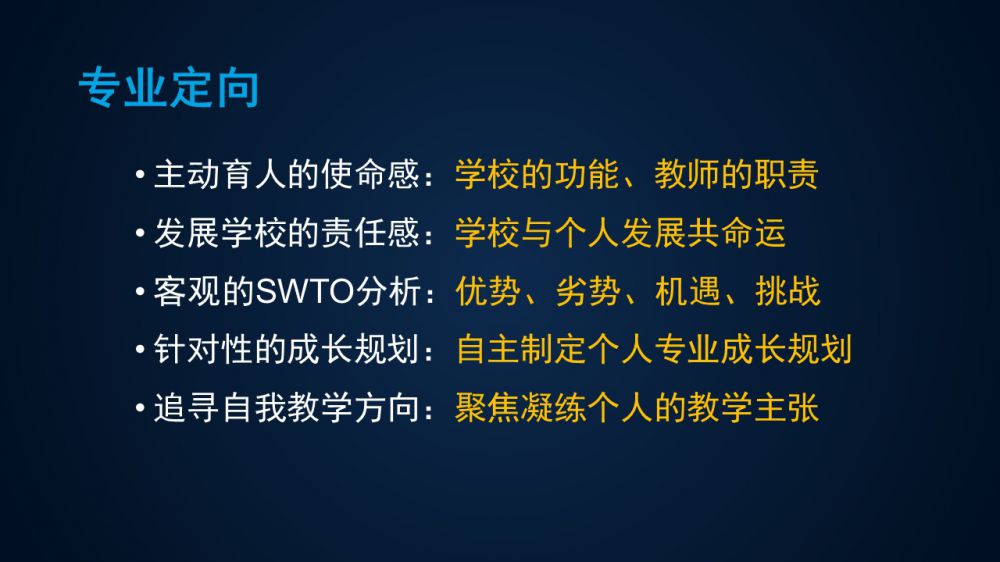 专业定向

• 主动育人的使命感：学校的功能、教师的职责
• 发展学校的责任感：学校与个人发展共命运
• 客观的SWTO分析：优势、劣势、机遇、挑战
• 针对性的成长规划：自主制定个人专业成长规划
• 追寻自我教学方向：聚焦凝练个人的教学主张